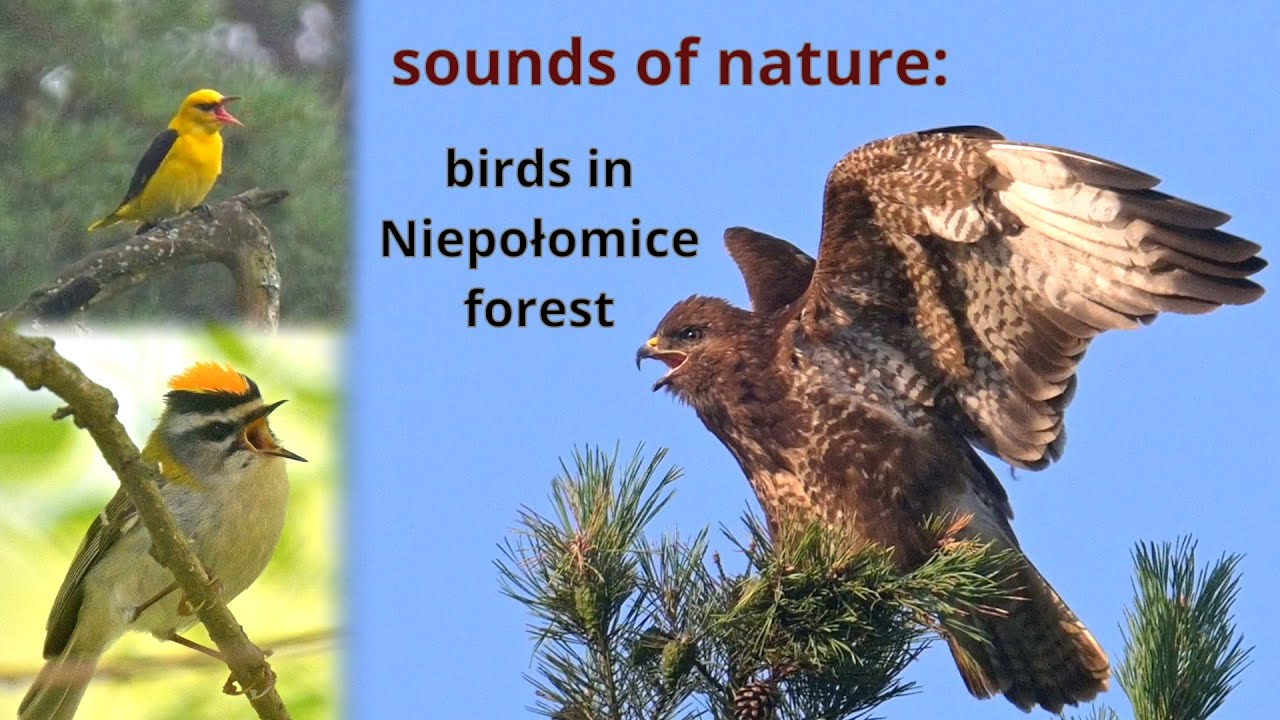 sounds of nature:

birds in Niepołomice forest